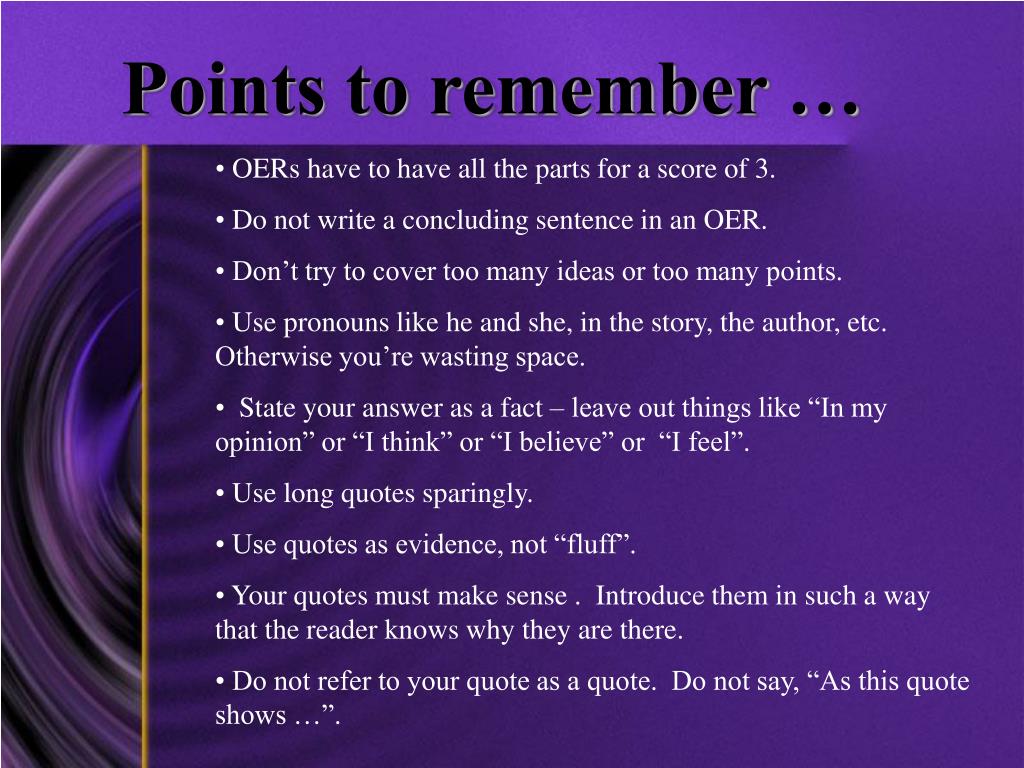 Points to remember …

• OERs have to have all the parts for a score of 3.

• Do not write a concluding sentence in an OER.

• Don’t try to cover too many ideas or too many points.

• Use pronouns like he and she, in the story, the author, etc. Otherwise you’re wasting space.

• State your answer as a fact – leave out things like “In my opinion” or “I think” or “I believe” or “I feel”.

• Use long quotes sparingly.

• Use quotes as evidence, not “fluff”.

• Your quotes must make sense . Introduce them in such a way that the reader knows why they are there.

• Do not refer to your quote as a quote. Do not say, “As this quote shows …”.